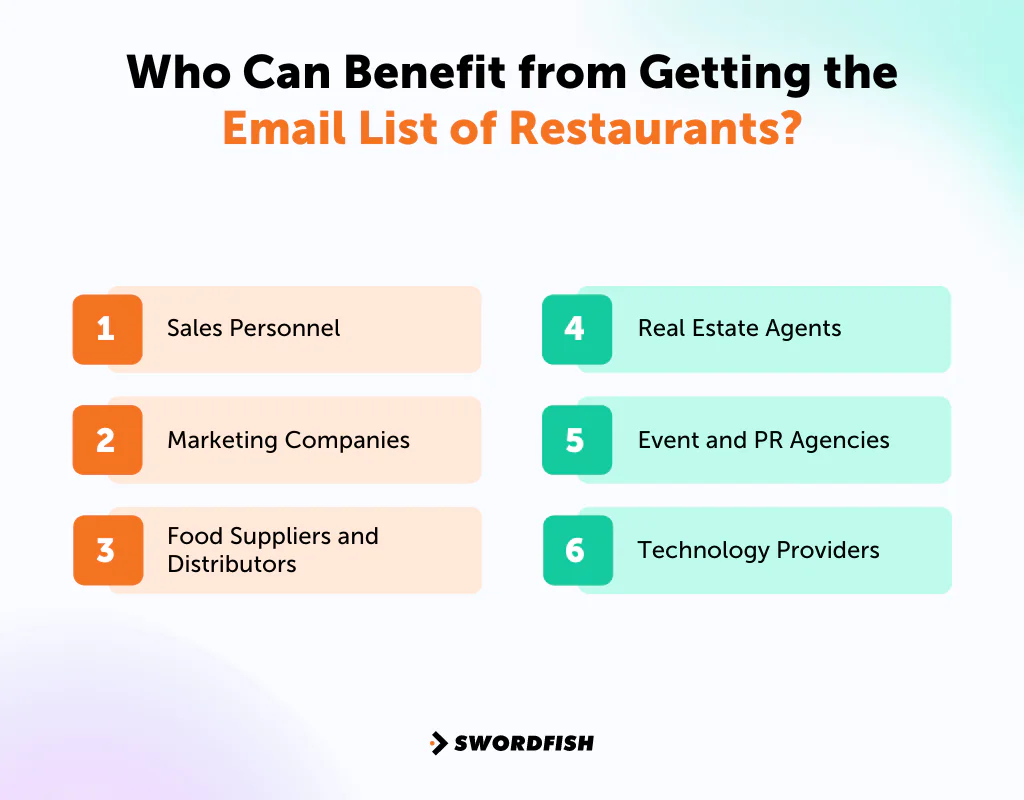 Who Can Benefit from Getting the Email List of Restaurants?

1 Sales Personnel

2 Marketing Companies

3 Food Suppliers and Distributors

4 Real Estate Agents

5 Event and PR Agencies

6 Technology Providers

SWORDFISH